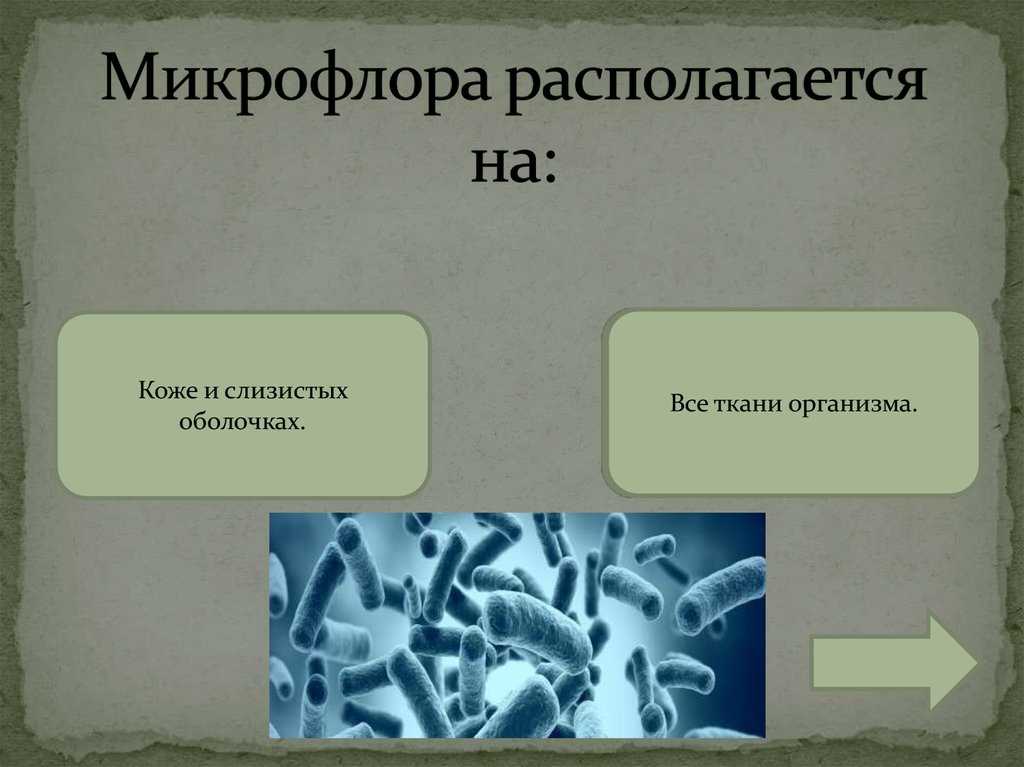 Микрофлора располагается на:

Коже и слизистых оболочках.

Все ткани организма.